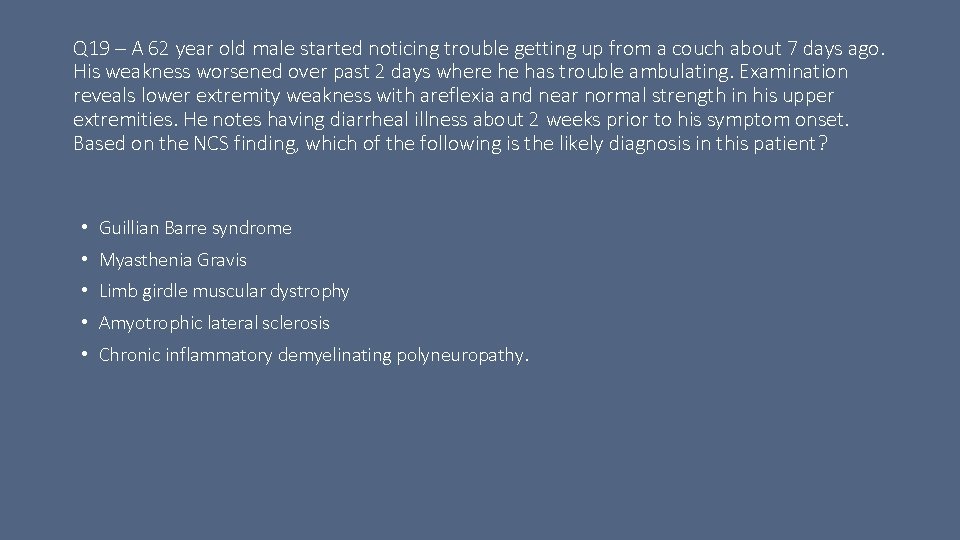 Q19 – A 62 year old male started noticing trouble getting up from a couch about 7 days ago. His weakness worsened over past 2 days where he has trouble ambulating. Examination reveals lower extremity weakness with areflexia and near normal strength in his upper extremities. He notes having diarrheal illness about 2 weeks prior to his symptom onset. Based on the NCS finding, which of the following is the likely diagnosis in this patient?

• Guillian Barre syndrome
• Myasthenia Gravis
• Limb girdle muscular dystrophy
• Amyotrophic lateral sclerosis
• Chronic inflammatory demyelinating polyneuropathy.